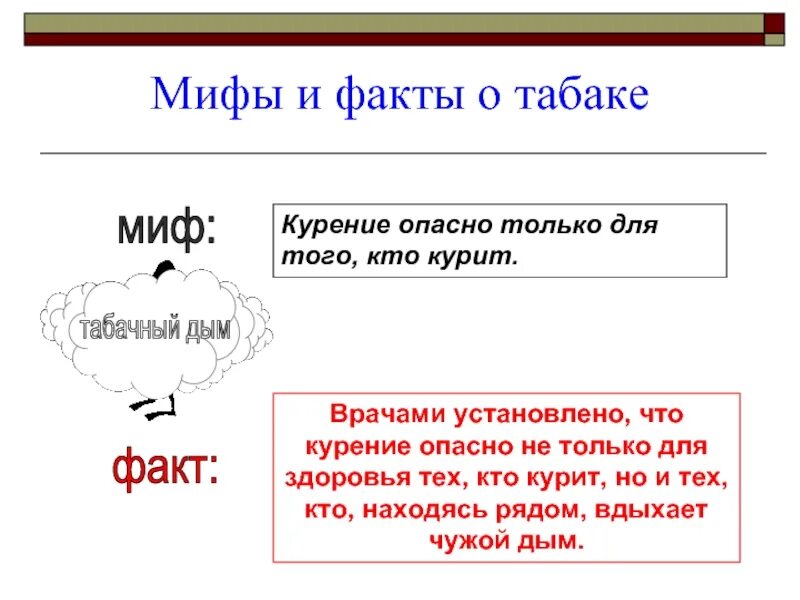 Мифы и факты о табаке

миф:

Курение опасно только для того, кто курит.

табачный дым

факт:

Врачами установлено, что курение опасно не только для здоровья тех, кто курит, но и тех, кто, находясь рядом, вдыхает чужой дым.